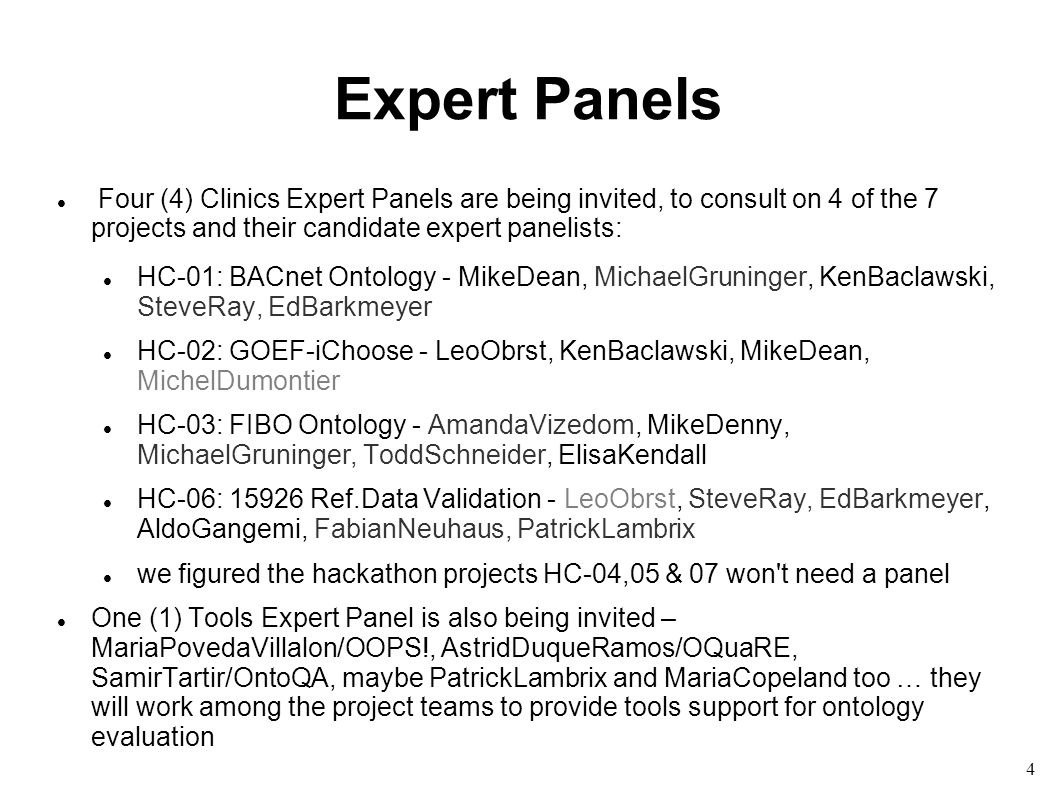 Expert Panels

Four (4) Clinics Expert Panels are being invited, to consult on 4 of the 7 projects and their candidate expert panelists:

HC-01: BACnet Ontology - MikeDean, MichaelGruninger, KenBaclawski, SteveRay, EdBarkmeyer

HC-02: GOEF-iChoose - LeoObrst, KenBaclawski, MikeDean, MichelDumontier

HC-03: FIBO Ontology - AmandaVizedom, MikeDenny, MichaelGruninger, ToddSchneider, ElisaKendall

HC-06: 15926 Ref.Data Validation - LeoObrst, SteveRay, EdBarkmeyer, AldoGangemi, FabianNeuhaus, PatrickLambrix

we figured the hackathon projects HC-04,05 & 07 won't need a panel

One (1) Tools Expert Panel is also being invited – MariaPovedaVillalon/OOPS!, AstridDuqueRamos/OQuaRE, SamirTartir/OntoQA, maybe PatrickLambrix and MariaCopeland too … they will work among the project teams to provide tools support for ontology evaluation

4